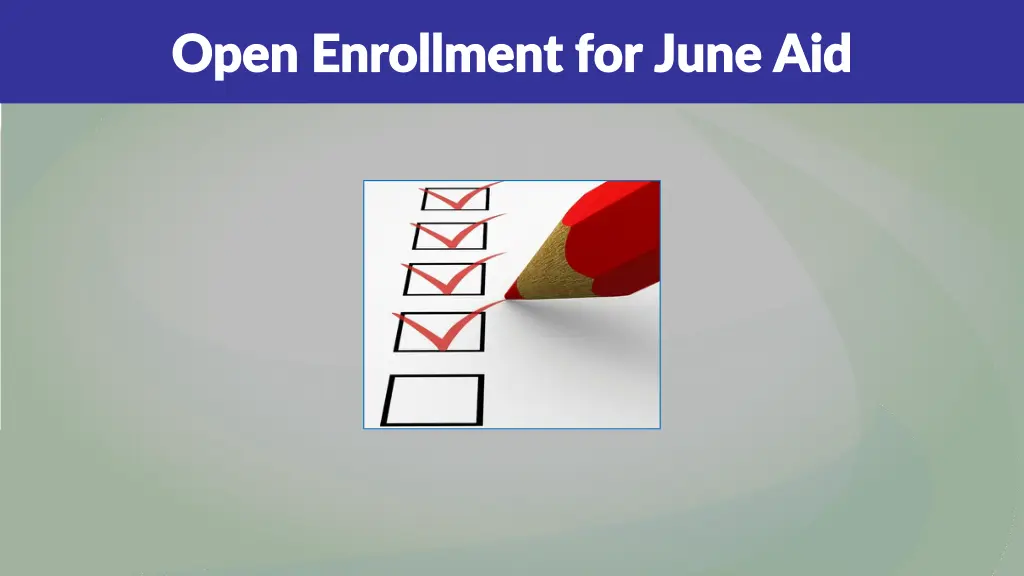 Open Enrollment for June Aid